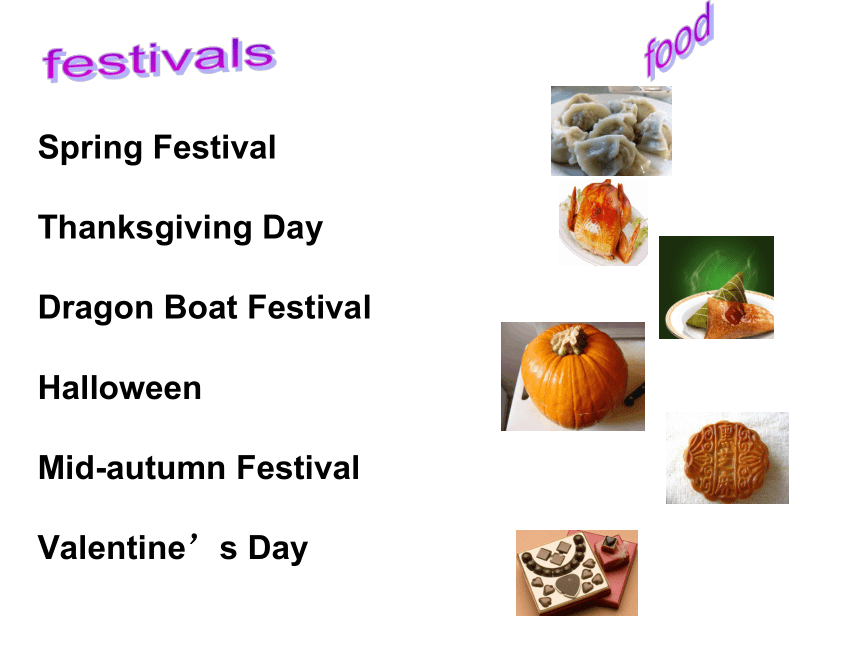 festivals

food

Spring Festival

Thanksgiving Day

Dragon Boat Festival

Halloween

Mid-autumn Festival

Valentine’s Day